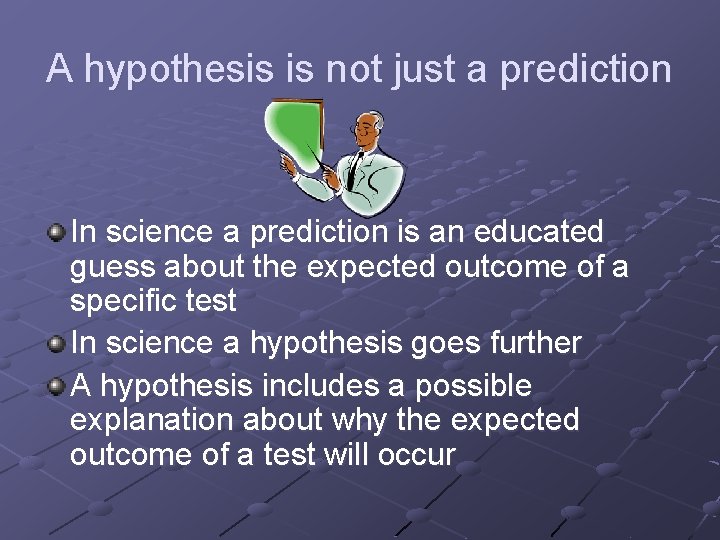 A hypothesis is not just a prediction

In science a prediction is an educated guess about the expected outcome of a specific test

In science a hypothesis goes further

A hypothesis includes a possible explanation about why the expected outcome of a test will occur